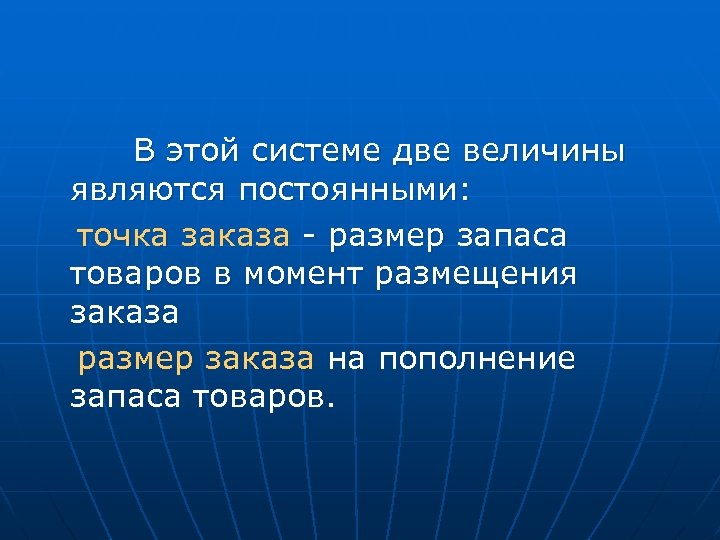 В этой системе две величины являются постоянными:

точка заказа - размер запаса товаров в момент размещения заказа

размер заказа на пополнение запаса товаров.